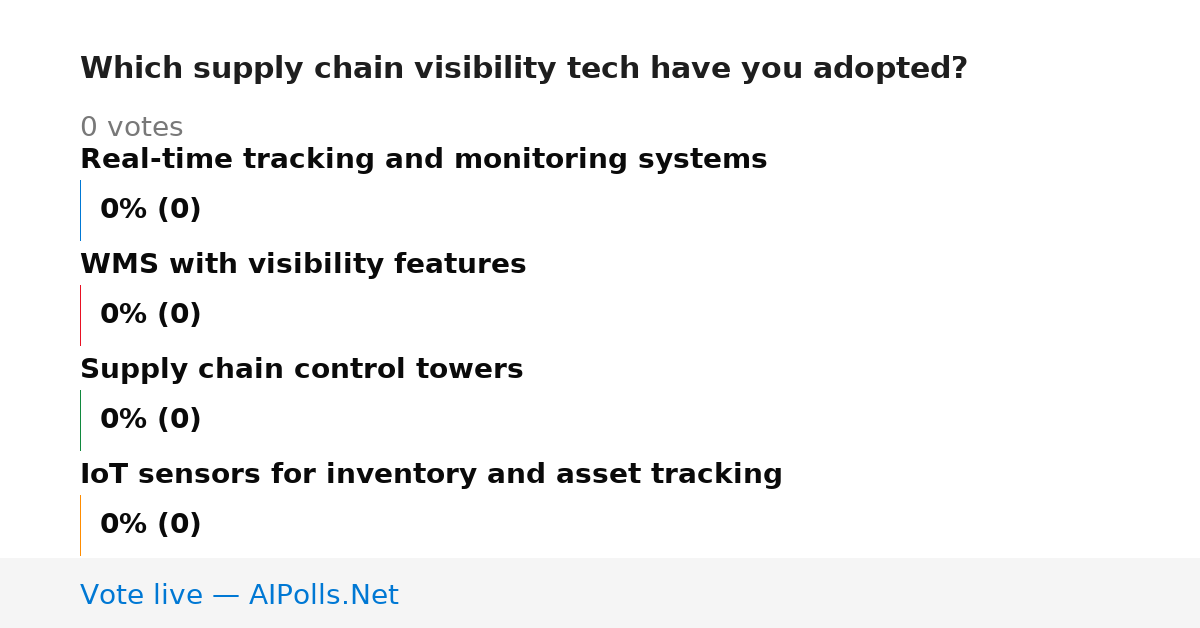 Which supply chain visibility tech have you adopted?

0 votes

Real-time tracking and monitoring systems

0% (0)

WMS with visibility features

0% (0)

Supply chain control towers

0% (0)

IoT sensors for inventory and asset tracking

0% (0)

Vote live — AIPolls.Net